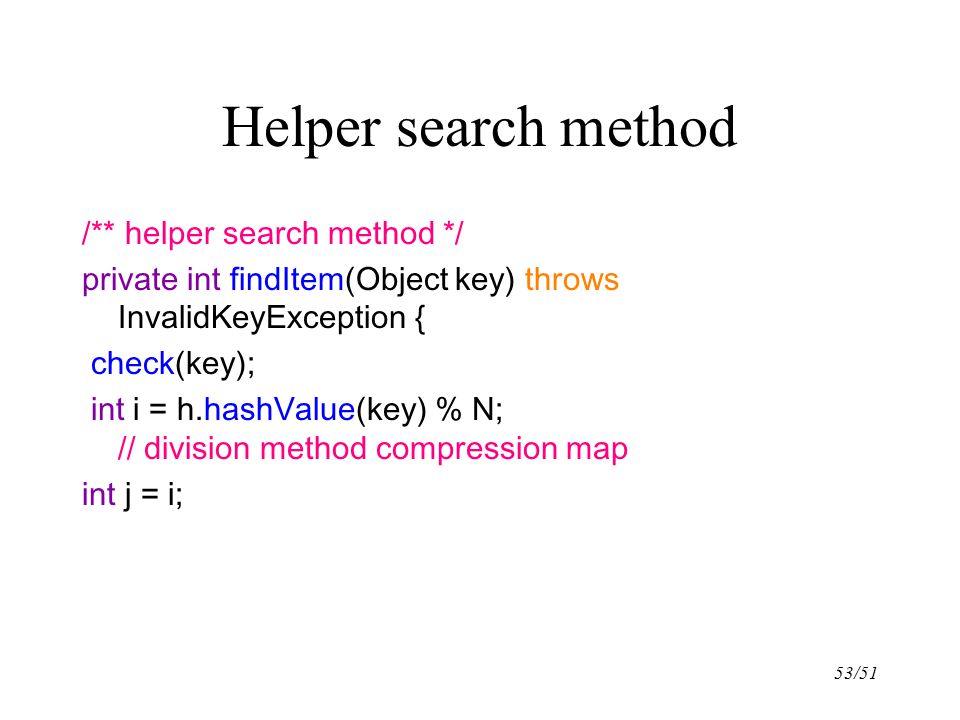 Helper search method

/** helper search method */

private int findItem(Object key) throws InvalidKeyException {

check(key);

int i = h.hashValue(key) % N;
// division method compression map

int j = i;

53/51